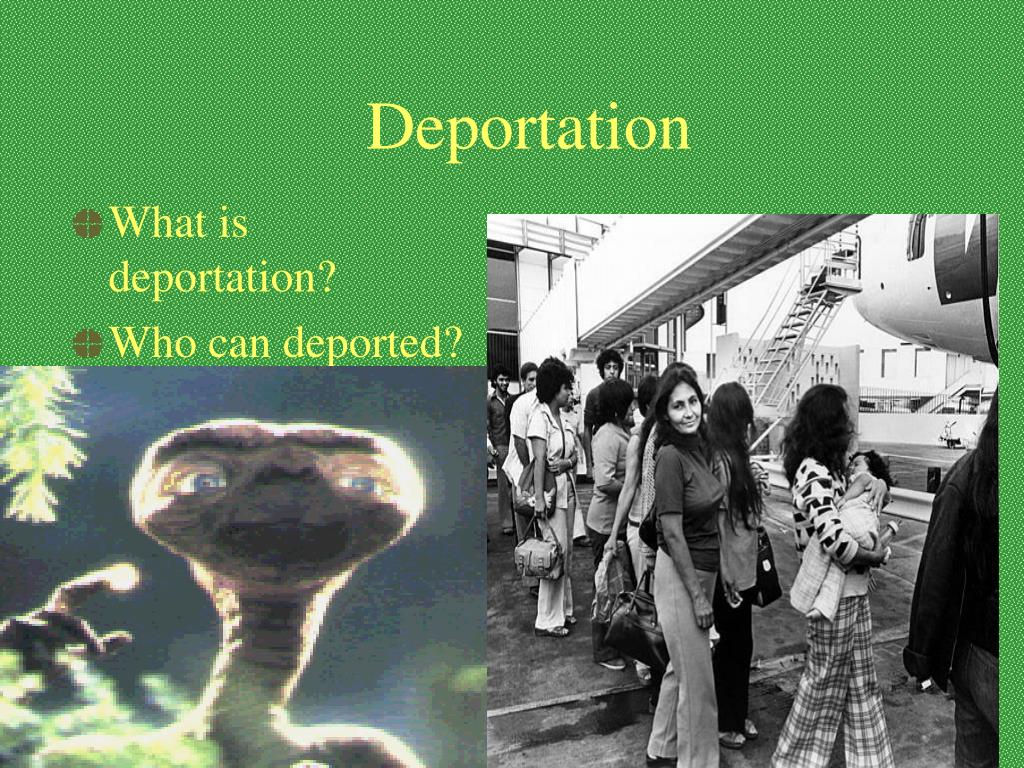 Deportation

What is deportation?

Who can deported?